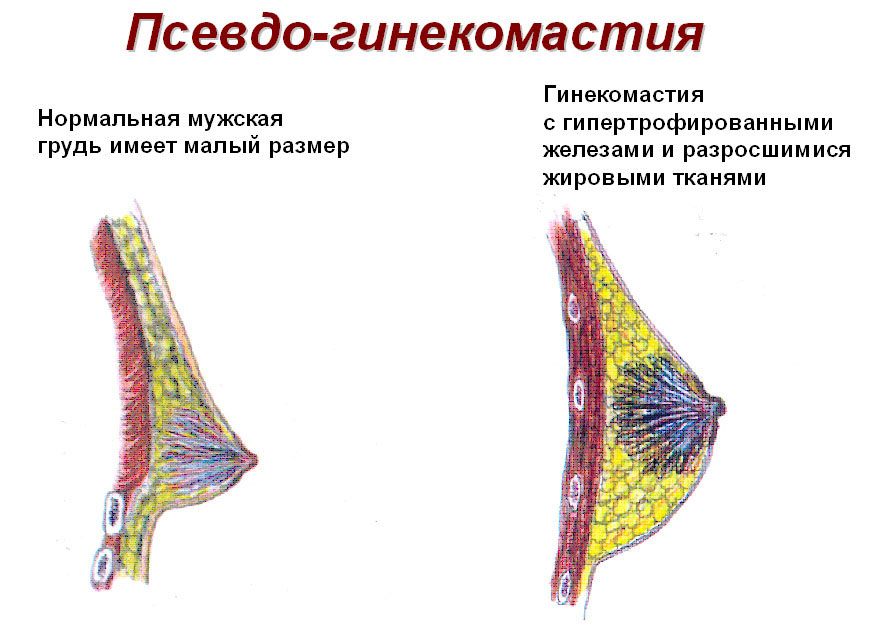 Псевдо-гинекомастия

Нормальная мужская грудь имеет малый размер

Гинекомастия с гипертрофированными железами и разросшимися жировыми тканями